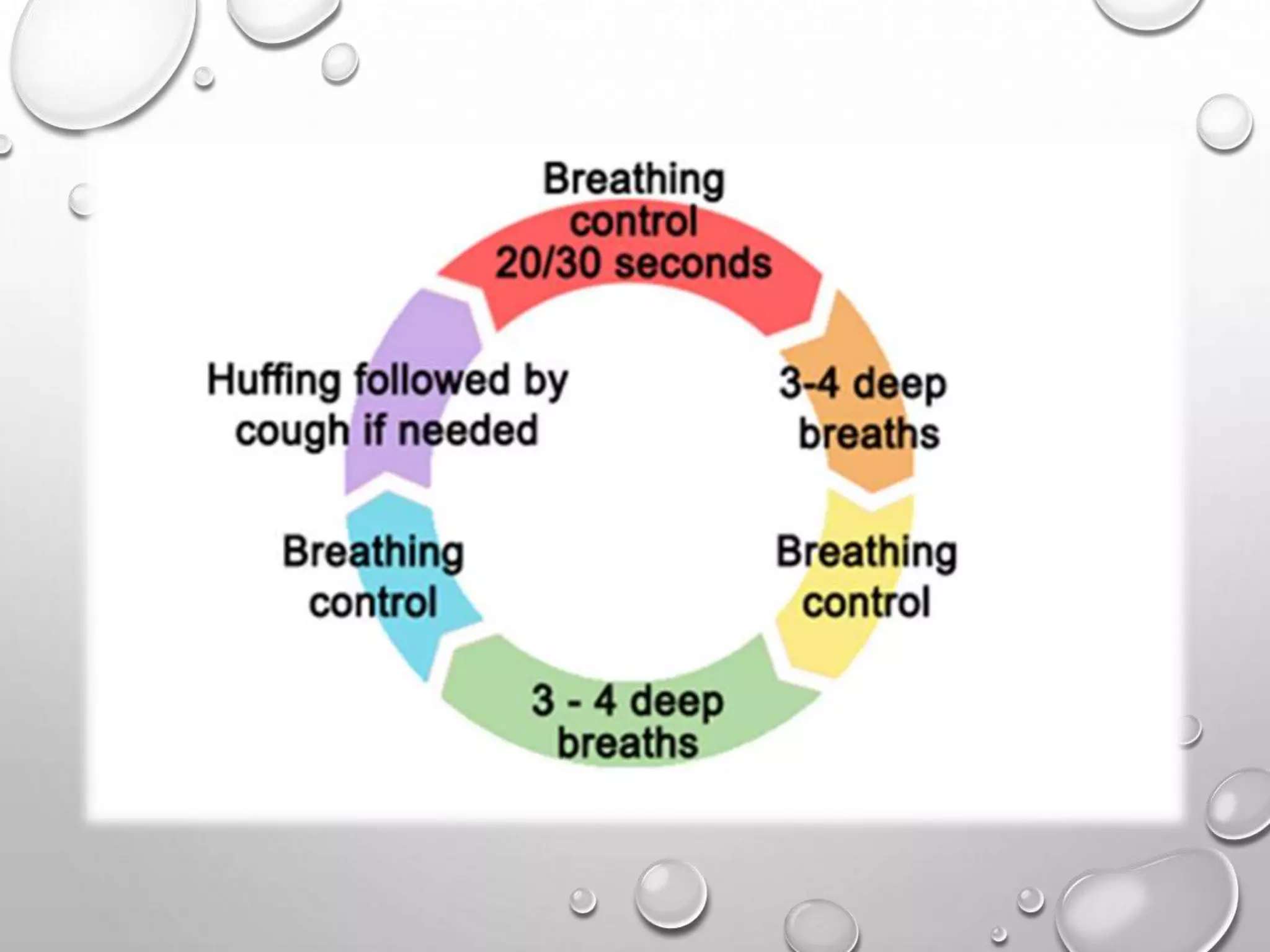 Breathing control 20/30 seconds

3-4 deep breaths

Breathing control

3 - 4 deep breaths

Breathing control

Huffing followed by cough if needed